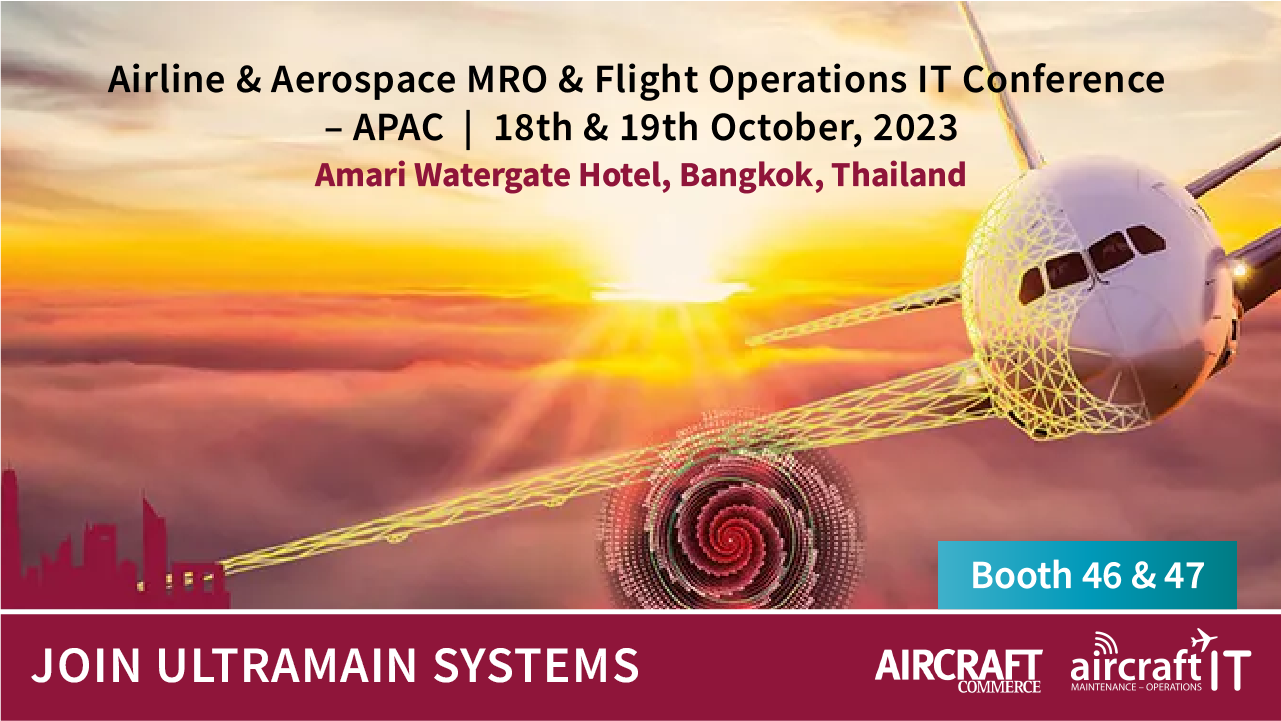 Airline & Aerospace MRO & Flight Operations IT Conference – APAC | 18th & 19th October, 2023
Amari Watergate Hotel, Bangkok, Thailand

Booth 46 & 47

JOIN ULTRAMAIN SYSTEMS

AIRCRAFT COMMERCE

aircraft IT
MAINTENANCE – OPERATIONS